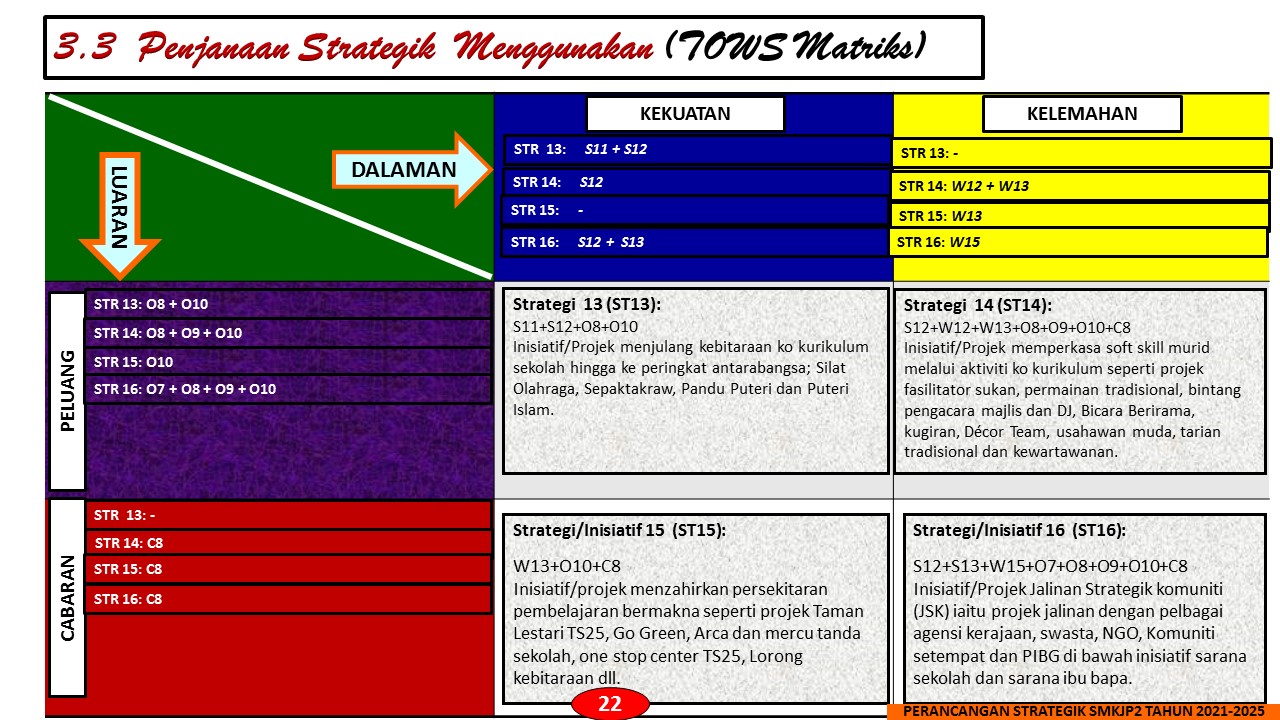 3.3 Penjanaan Strategik Menggunakan (TOWS Matriks)

DALAMAN

LUARAN

KEKUATAN

STR 13: S11 + S12

STR 14: S12

STR 15: -

STR 16: S12 + S13

KELEMAHAN

STR 13: -

STR 14: W12 + W13

STR 15: W13

STR 16: W15

PELUANG

STR 13: O8 + O10

STR 14: O8 + O9 + O10

STR 15: O10

STR 16: O7 + O8 + O9 + O10

Strategi 13 (ST13):
S11+S12+O8+O10
Inisiatif/Projek menjulang kebitaraan ko kurikulum sekolah hingga ke peringkat antarabangsa; Silat Olahraga, Sepaktakraw, Pandu Puteri dan Puteri Islam.

Strategi 14 (ST14):
S12+W12+W13+O8+O9+O10+C8
Inisiatif/Projek memperkasa soft skill murid melalui aktiviti ko kurikulum seperti projek fasilitator sukan, permainan tradisional, bintang pengacara majlis dan DJ, Bicara Berirama, kugiran, Décor Team, usahawan muda, tarian tradisional dan kewartawanan.

CABARAN

STR 13: -

STR 14: C8

STR 15: C8

STR 16: C8

Strategi/Inisiatif 15 (ST15):
W13+O10+C8
Inisiatif/projek menzahirkan persekitaran pembelajaran bermakna seperti projek Taman Lestari TS25, Go Green, Arca dan mercu tanda sekolah, one stop center TS25, Lorong kebitaraan dll.

Strategi/Inisiatif 16 (ST16):
S12+S13+W15+O7+O8+O9+O10+C8
Inisiatif/Projek Jalinan Strategik komuniti (JSK) iaitu projek jalinan dengan pelbagai agensi kerajaan, swasta, NGO, Komuniti setempat dan PIBG di bawah inisiatif sarana sekolah dan sarana ibu bapa.

22

PERANCANGAN STRATEGIK SMKJP2 TAHUN 2021-2025